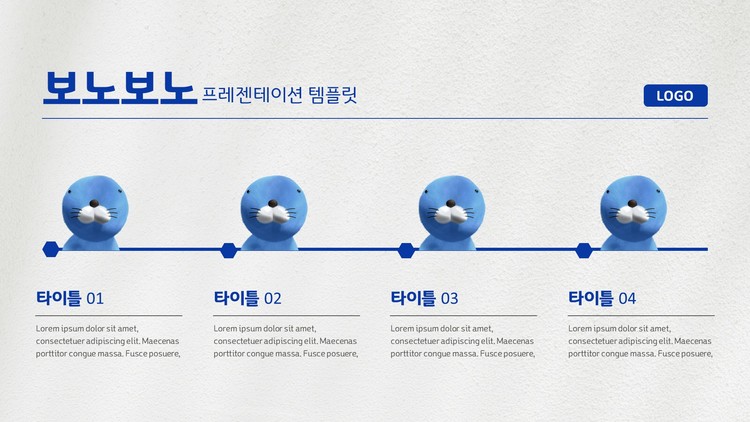 보노보노 프레젠테이션 템플릿

LOGO

타이틀 01

Lorem ipsum dolor sit amet, consectetuer adipiscing elit. Maecenas porttitor congue massa. Fusce posuere,

타이틀 02

Lorem ipsum dolor sit amet, consectetuer adipiscing elit. Maecenas porttitor congue massa. Fusce posuere,

타이틀 03

Lorem ipsum dolor sit amet, consectetuer adipiscing elit. Maecenas porttitor congue massa. Fusce posuere,

타이틀 04

Lorem ipsum dolor sit amet, consectetuer adipiscing elit. Maecenas porttitor congue massa. Fusce posuere,